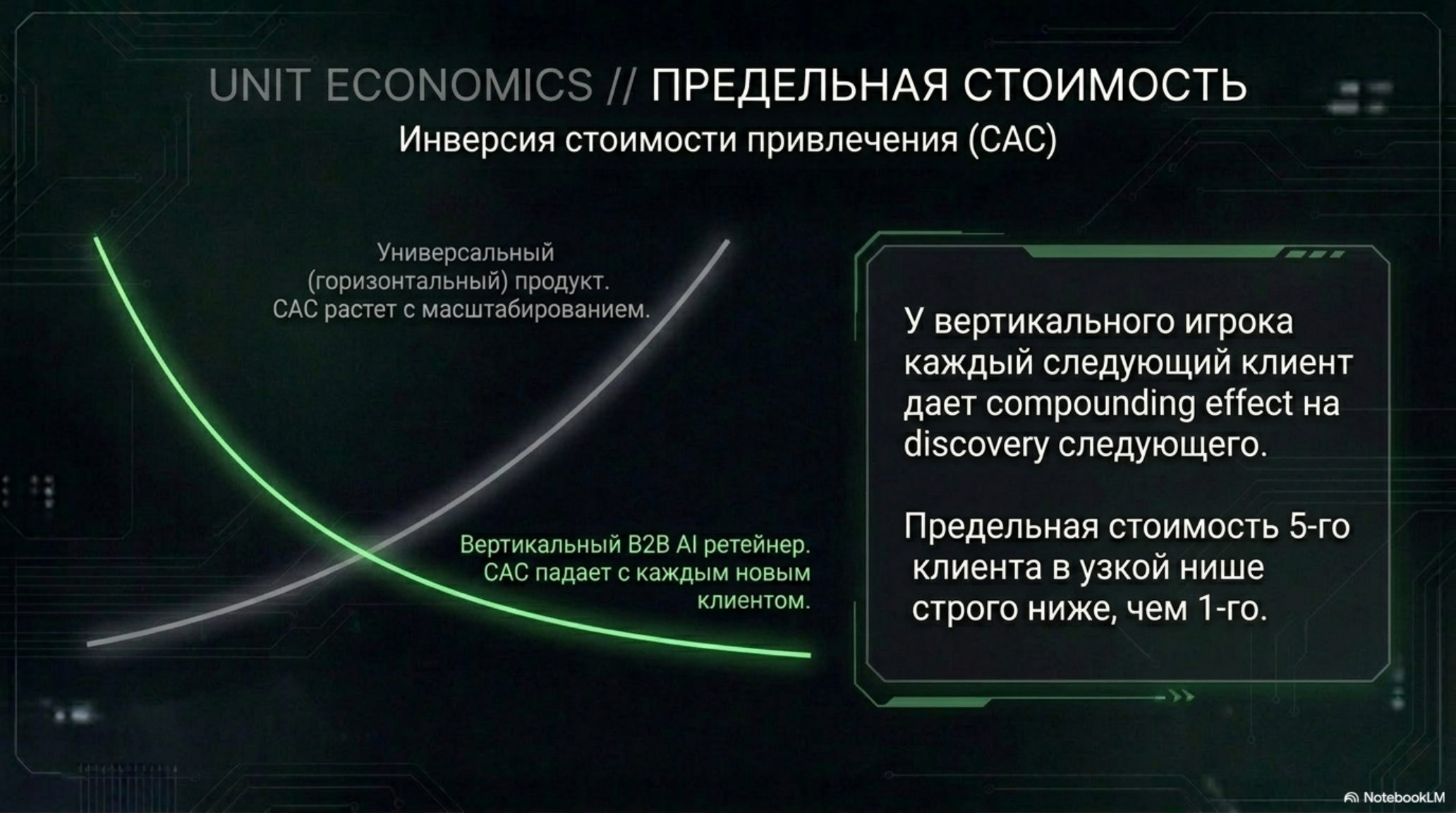 UNIT ECONOMICS // ПРЕДЕЛЬНАЯ СТОИМОСТЬ

Инверсия стоимости привлечения (CAC)

Универсальный (горизонтальный) продукт. CAC растет с масштабированием.

Вертикальный B2B AI ретейнер. CAC падает с каждым новым клиентом.

У вертикального игрока каждый следующий клиент дает compounding effect на discovery следующего.

Предельная стоимость 5-го клиента в узкой нише строго ниже, чем 1-го.

NotebookLM